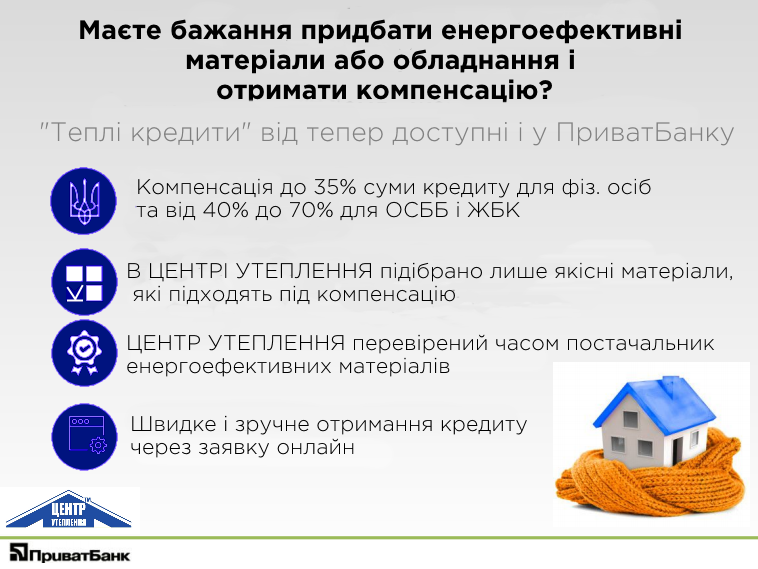 Маєте бажання придбати енергоефективні матеріали або обладнання і отримати компенсацію?

"Теплі кредити" від тепер доступні і у ПриватБанку

Компенсація до 35% суми кредиту для фіз. осіб та від 40% до 70% для ОСББ і ЖБК

В ЦЕНТРІ УТЕПЛЕННЯ підібрано лише якісні матеріали, які підходять під компенсацію

ЦЕНТР УТЕПЛЕННЯ перевірений часом постачальник енергоефективних матеріалів

Швидке і зручне отримання кредиту через заявку онлайн

ЦЕНТР УТЕПЛЕННЯ

ПриватБанк